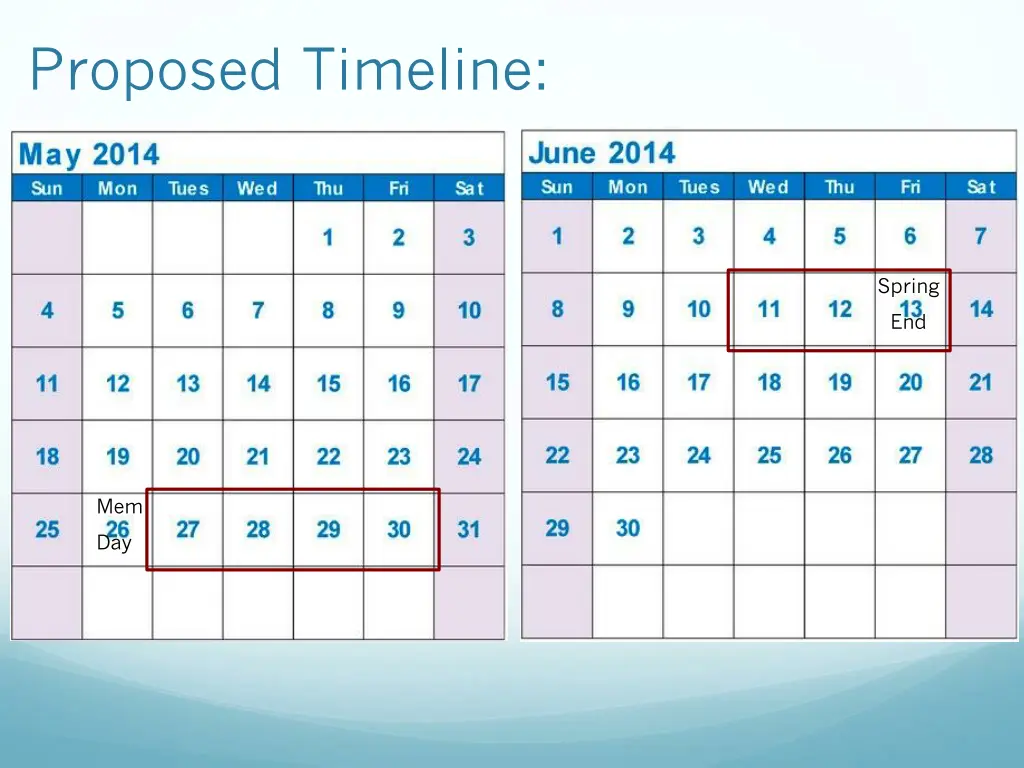 Proposed Timeline:

May 2014

| Sun | Mon | Tues | Wed | Thu | Fri | Sat |
|---|---|---|---|---|---|---|
| | | | | 1 | 2 | 3 |
| 4 | 5 | 6 | 7 | 8 | 9 | 10 |
| 11 | 12 | 13 | 14 | 15 | 16 | 17 |
| 18 | 19 | 20 | 21 | 22 | 23 | 24 |
| 25 | Mem 26 Day | 27 | 28 | 29 | 30 | 31 |
| | | | | | | |

June 2014

| Sun | Mon | Tues | Wed | Thu | Fri | Sat |
|---|---|---|---|---|---|---|
| 1 | 2 | 3 | 4 | 5 | 6 | 7 |
| 8 | 9 | 10 | 11 | 12 | Spring 13 End | 14 |
| 15 | 16 | 17 | 18 | 19 | 20 | 21 |
| 22 | 23 | 24 | 25 | 26 | 27 | 28 |
| 29 | 30 | | | | | |
| | | | | | | |